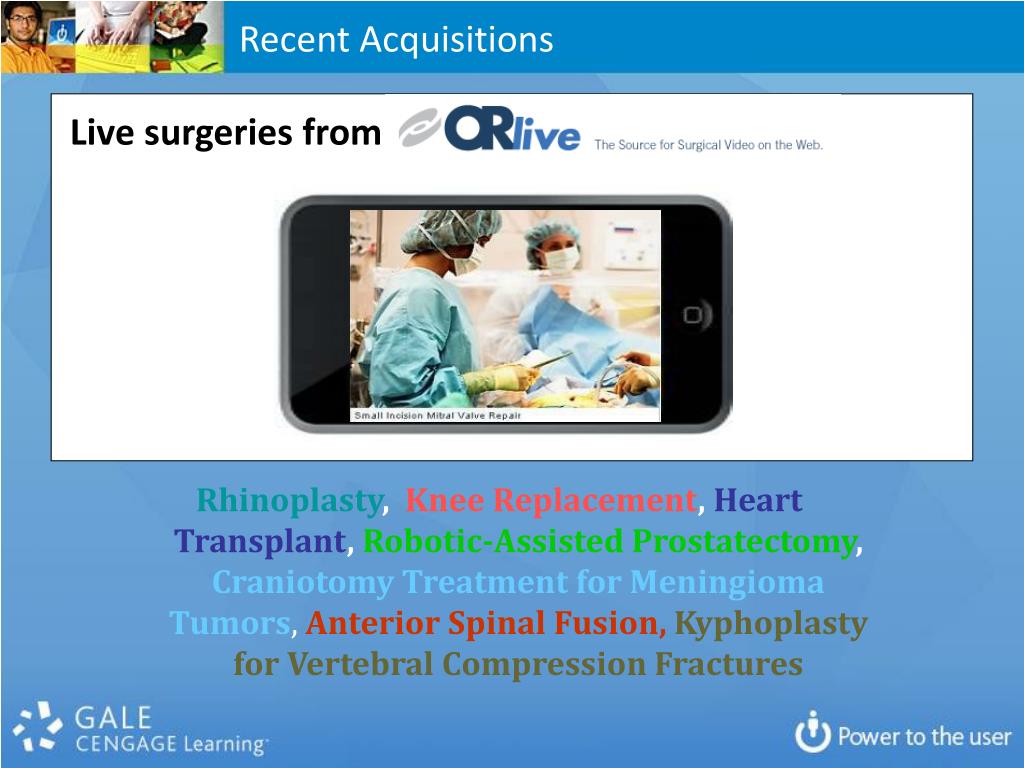 Recent Acquisitions

Live surgeries from ORlive The Source for Surgical Video on the Web.

Small Incision Mitral Valve Repair

Rhinoplasty, Knee Replacement, Heart Transplant, Robotic-Assisted Prostatectomy, Craniotomy Treatment for Meningioma Tumors, Anterior Spinal Fusion, Kyphoplasty for Vertebral Compression Fractures

GALE CENGAGE Learning

Power to the user